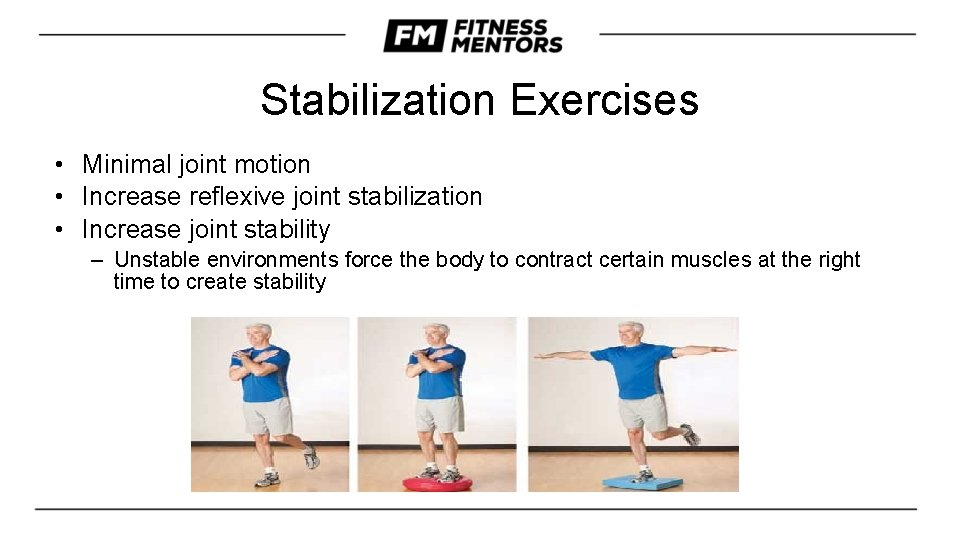 FM FITNESS MENTORS

Stabilization Exercises

• Minimal joint motion
• Increase reflexive joint stabilization
• Increase joint stability
– Unstable environments force the body to contract certain muscles at the right time to create stability